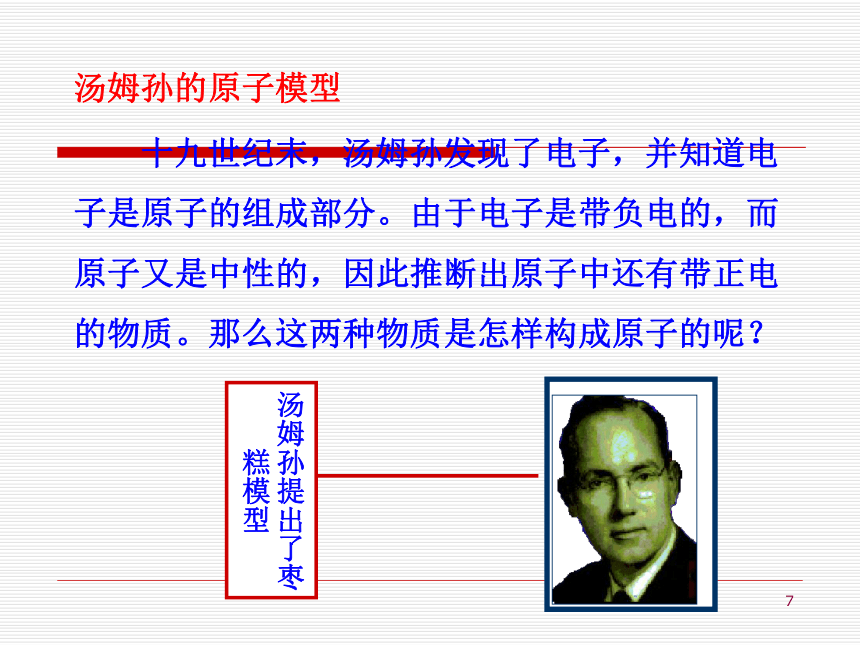 汤姆孙的原子模型

十九世纪末，汤姆孙发现了电子，并知道电子是原子的组成部分。由于电子是带负电的，而原子又是中性的，因此推断出原子中还有带正电的物质。那么这两种物质是怎样构成原子的呢？

汤姆孙提出了枣糕模型

7